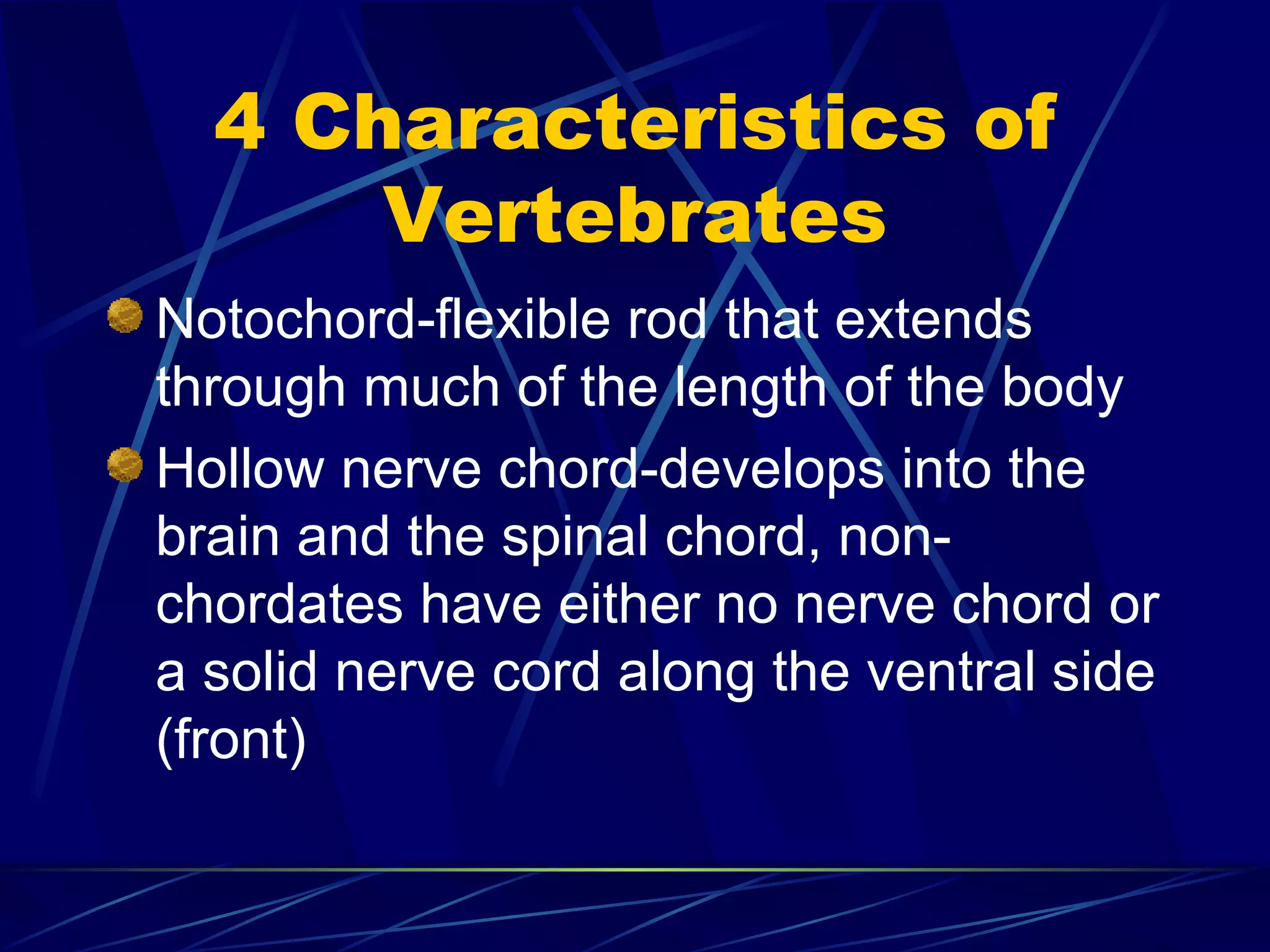 4 Characteristics of Vertebrates

Notochord-flexible rod that extends through much of the length of the body

Hollow nerve chord-develops into the brain and the spinal chord, non-chordates have either no nerve chord or a solid nerve cord along the ventral side (front)